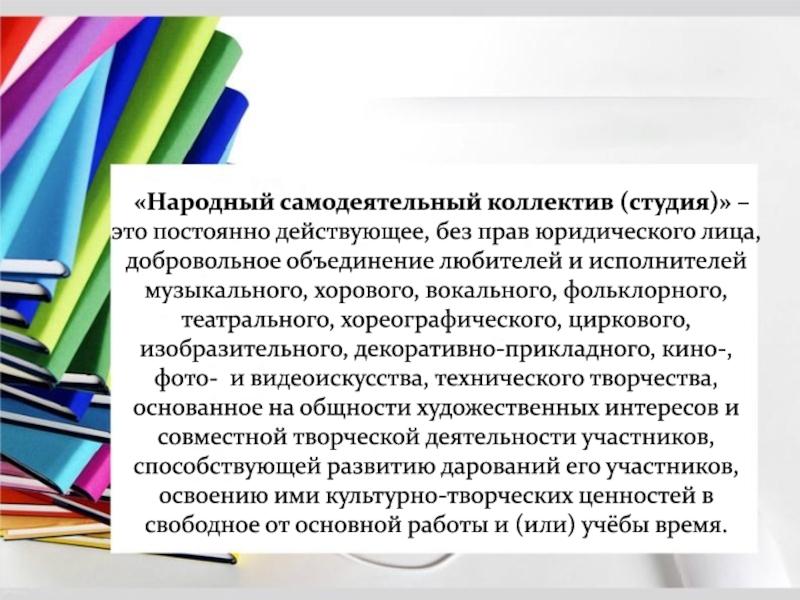 «Народный самодеятельный коллектив (студия)» – это постоянно действующее, без прав юридического лица, добровольное объединение любителей и исполнителей музыкального, хорового, вокального, фольклорного, театрального, хореографического, циркового, изобразительного, декоративно-прикладного, кино-, фото- и видеоискусства, технического творчества, основанное на общности художественных интересов и совместной творческой деятельности участников, способствующей развитию дарований его участников, освоению ими культурно-творческих ценностей в свободное от основной работы и (или) учёбы время.